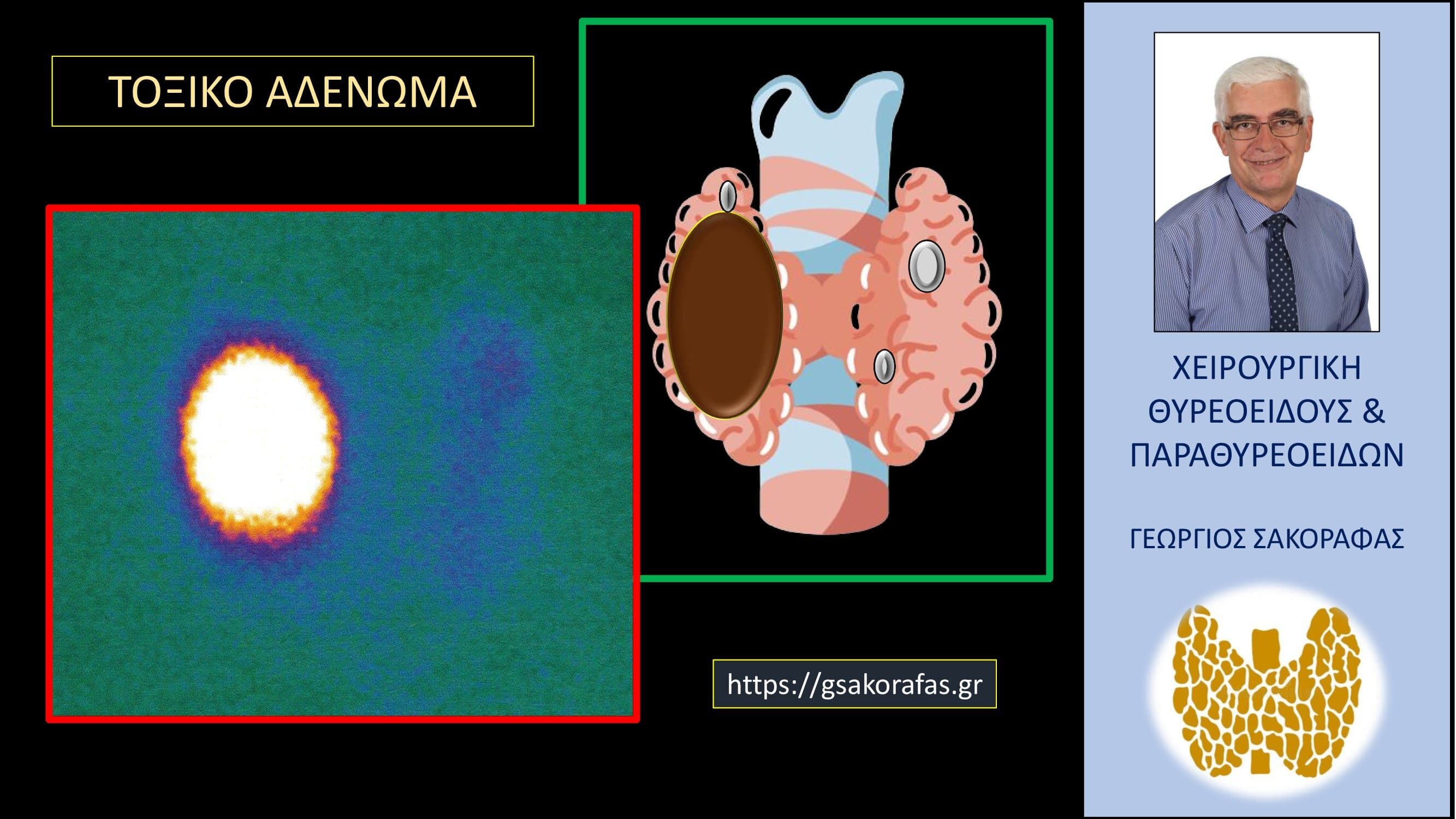 ΤΟΞΙΚΟ ΑΔΕΝΩΜΑ

https://gsakorafas.gr

ΧΕΙΡΟΥΡΓΙΚΗ ΘΥΡΕΟΕΙΔΟΥΣ & ΠΑΡΑΘΥΡΕΟΕΙΔΩΝ

ΓΕΩΡΓΙΟΣ ΣΑΚΟΡΑΦΑΣ